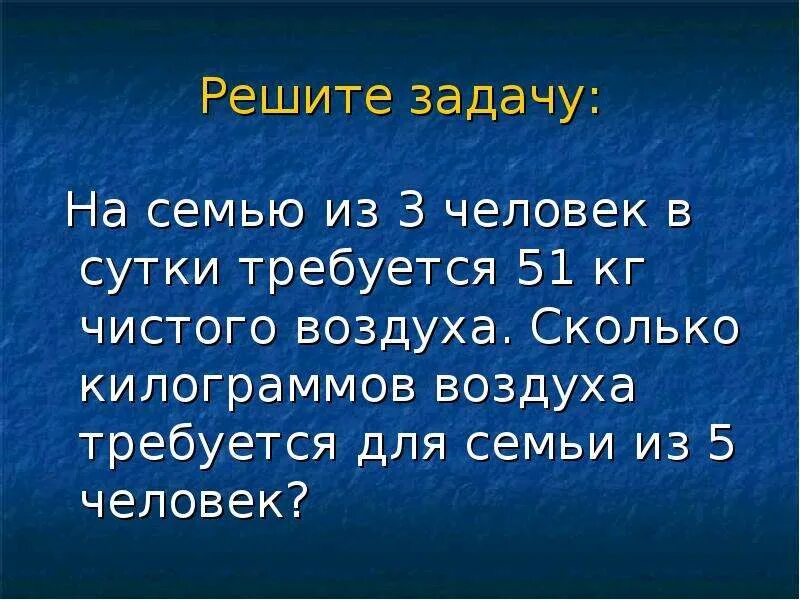 Решите задачу:

На семью из 3 человек в сутки требуется 51 кг чистого воздуха. Сколько килограммов воздуха требуется для семьи из 5 человек?